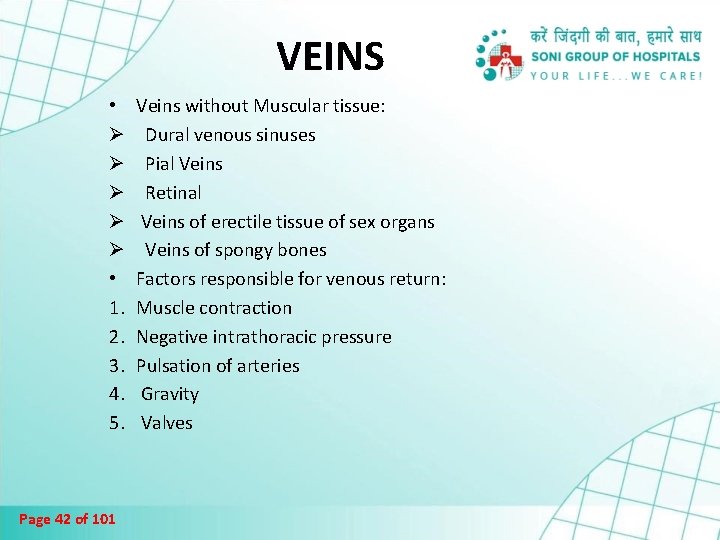 VEINS

करें जिंदगी की बात, हमारे साथ
SONI GROUP OF HOSPITALS
YOUR LIFE...WE CARE!

• Veins without Muscular tissue:
➢ Dural venous sinuses
➢ Pial Veins
➢ Retinal
➢ Veins of erectile tissue of sex organs
➢ Veins of spongy bones
• Factors responsible for venous return:
1. Muscle contraction
2. Negative intrathoracic pressure
3. Pulsation of arteries
4. Gravity
5. Valves

Page 42 of 101